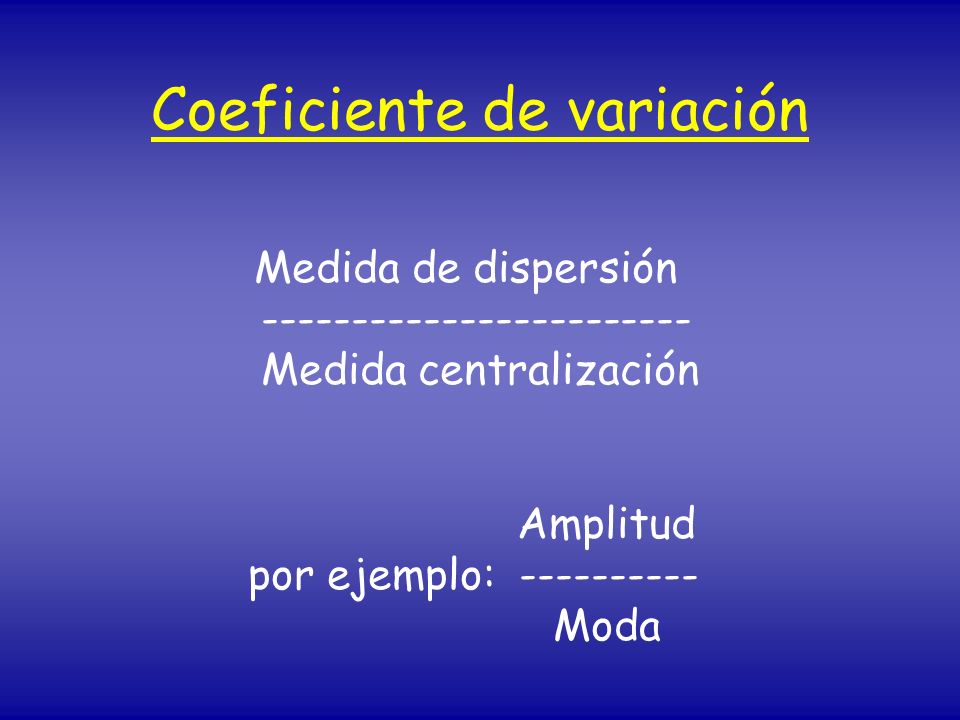 Coeficiente de variación

Medida de dispersión
------------------------
Medida centralización

Amplitud
por ejemplo: ----------
Moda